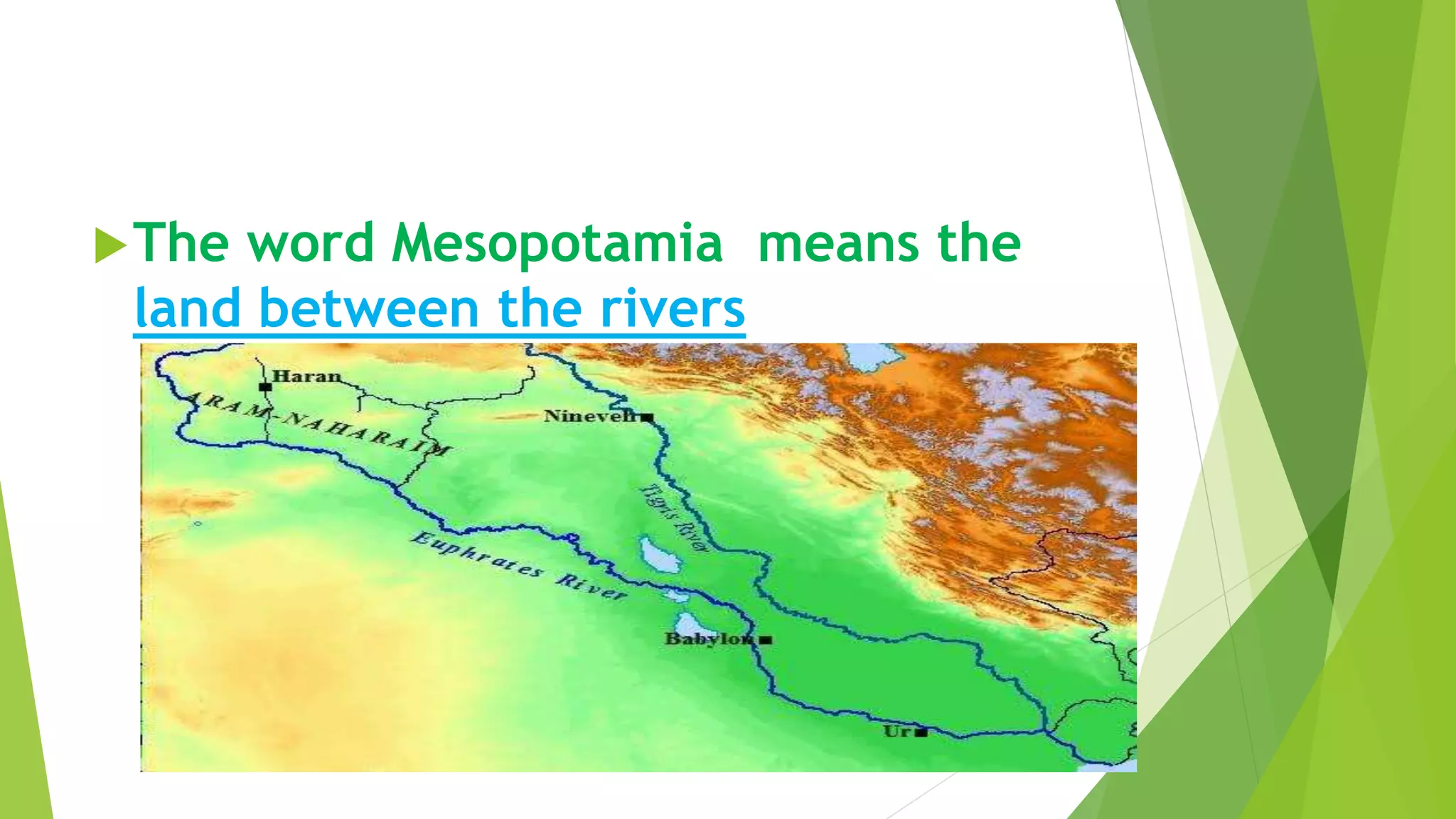 The word Mesopotamia means the land between the rivers

Haran

ARAM-NAHARAIM

Nineveh

Tigris River

Euphrates River

Babylon

Ur